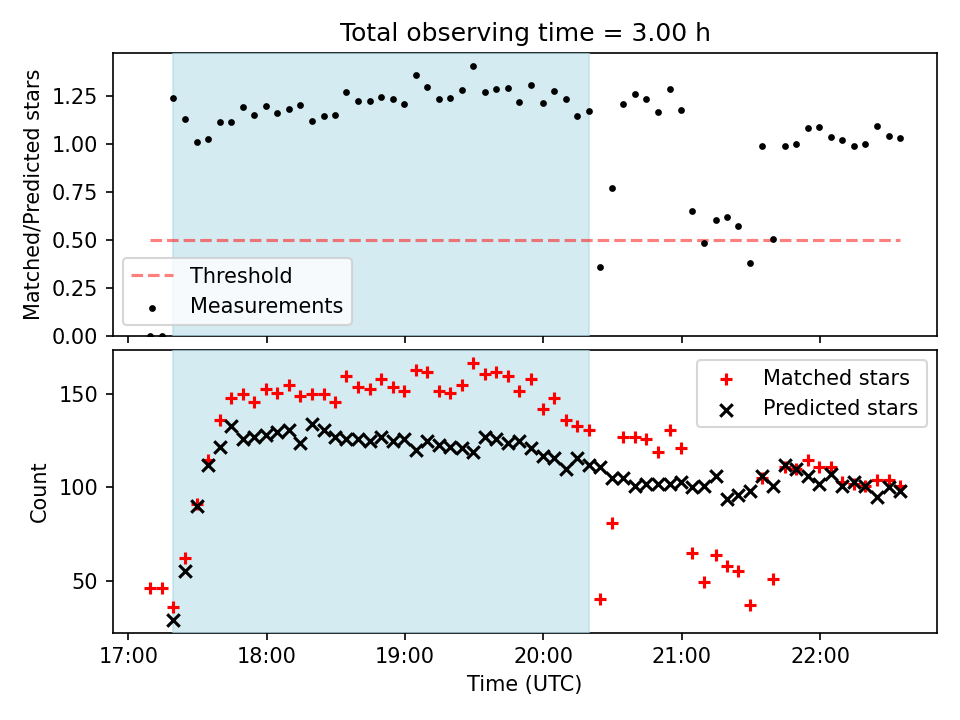 Total observing time = 3.00 h

Matched/Predicted stars

1.25
1.00
0.75
0.50
0.25
0.00

Threshold
Measurements

Count

150
100
50

Matched stars
Predicted stars

17:00
18:00
19:00
20:00
21:00
22:00

Time (UTC)